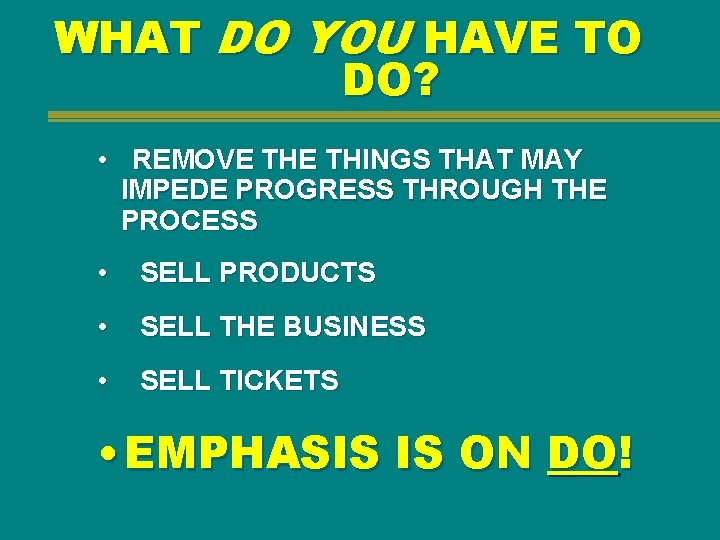 WHAT DO YOU HAVE TO DO?

• REMOVE THE THINGS THAT MAY IMPEDE PROGRESS THROUGH THE PROCESS

• SELL PRODUCTS

• SELL THE BUSINESS

• SELL TICKETS

• EMPHASIS IS ON DO!